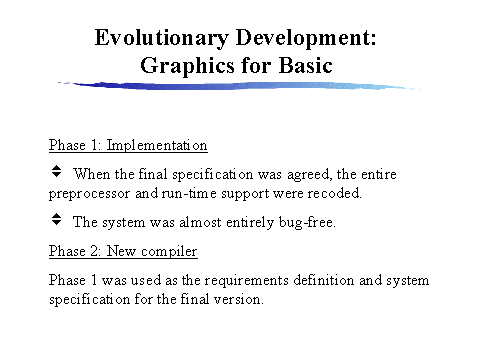 Evolutionary Development:
Graphics for Basic

Phase 1: Implementation

When the final specification was agreed, the entire preprocessor and run-time support were recoded.

The system was almost entirely bug-free.

Phase 2: New compiler

Phase 1 was used as the requirements definition and system specification for the final version.